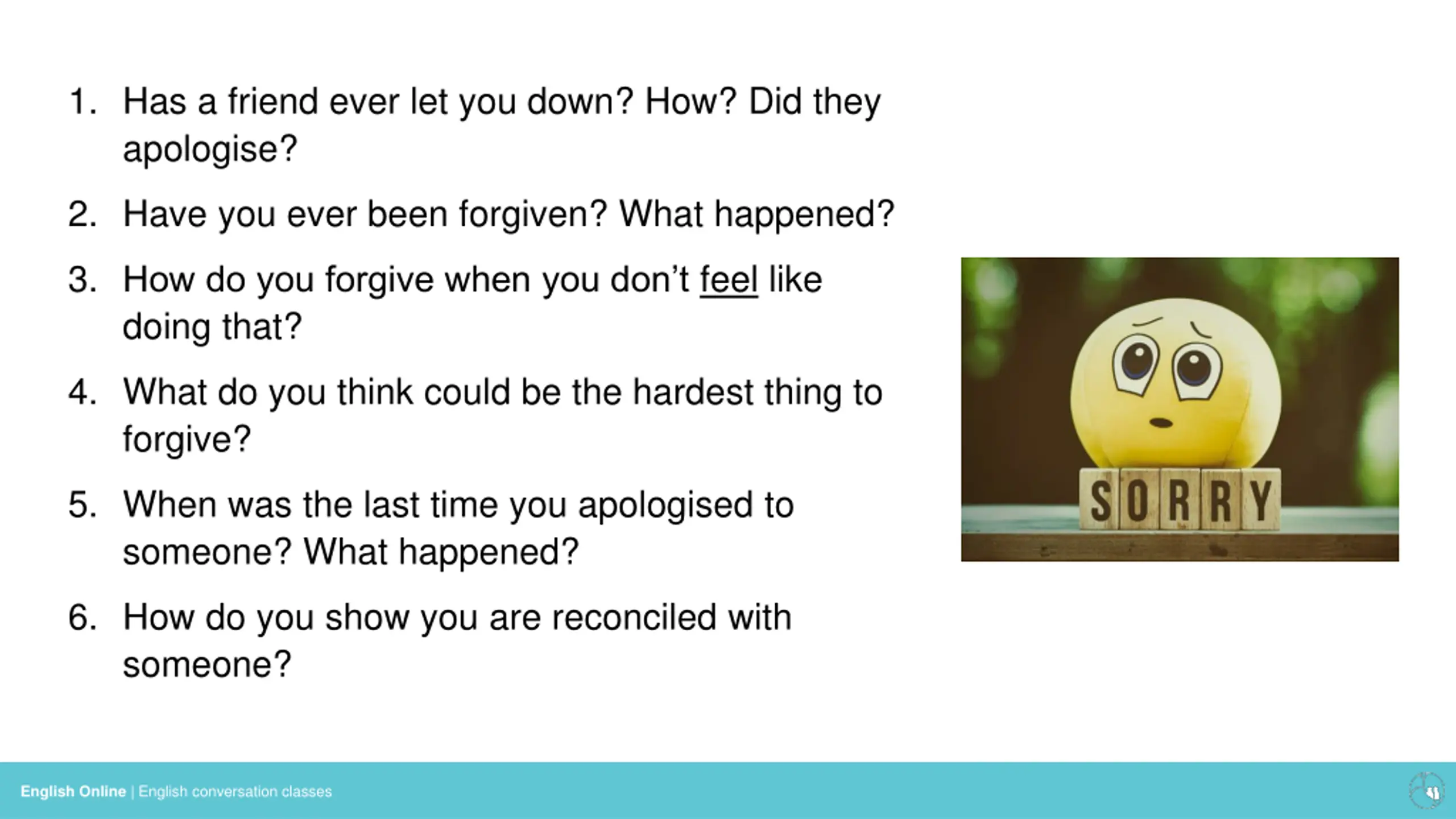 1. Has a friend ever let you down? How? Did they apologise?

2. Have you ever been forgiven? What happened?

3. How do you forgive when you don't feel like doing that?

4. What do you think could be the hardest thing to forgive?

5. When was the last time you apologised to someone? What happened?

6. How do you show you are reconciled with someone?

SORRY

English Online | English conversation classes